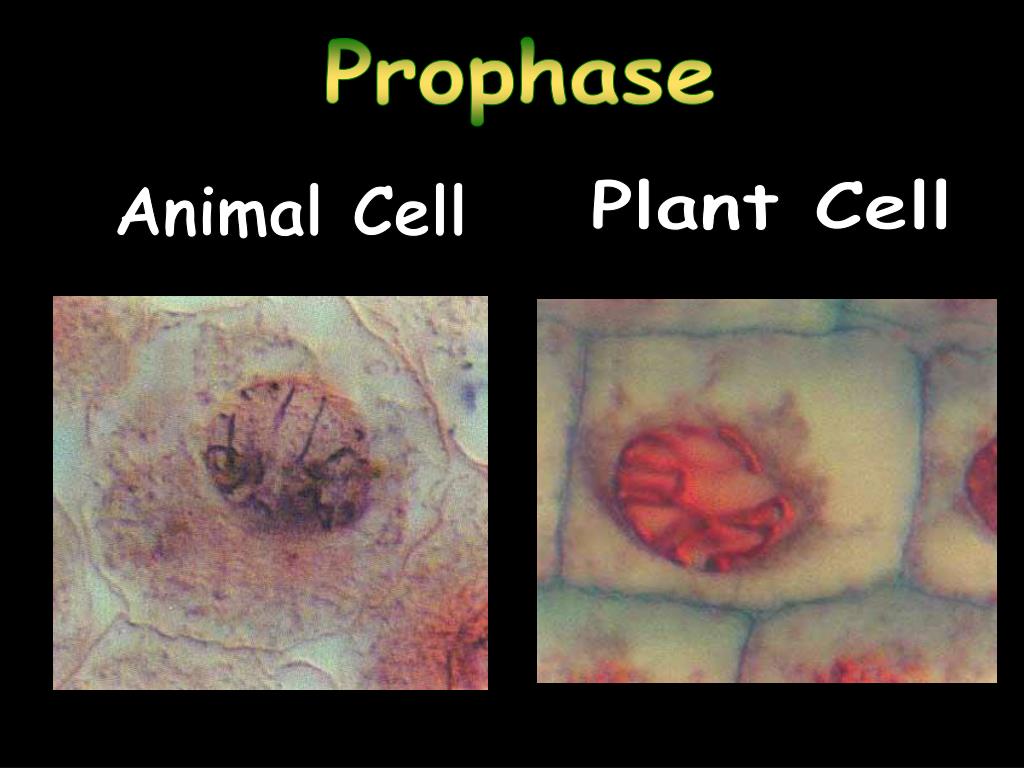 Prophase

Animal Cell

Plant Cell